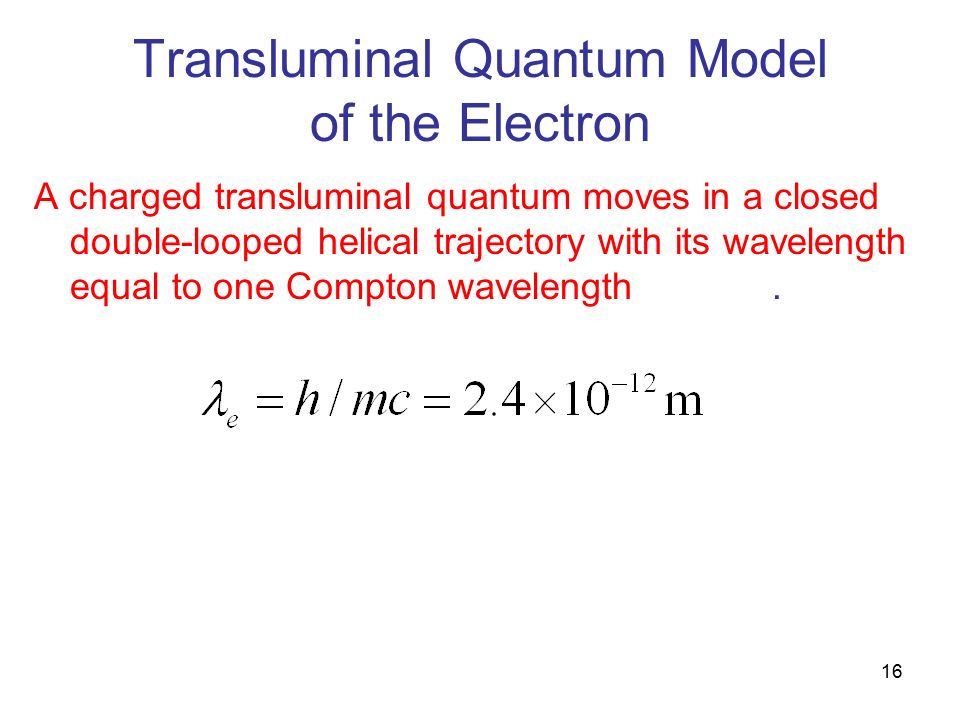 Transluminal Quantum Model of the Electron

A charged transluminal quantum moves in a closed double-looped helical trajectory with its wavelength equal to one Compton wavelength .

$\lambda_e = h / mc = 2.4 \times 10^{-12}\,\mathrm{m}$

16